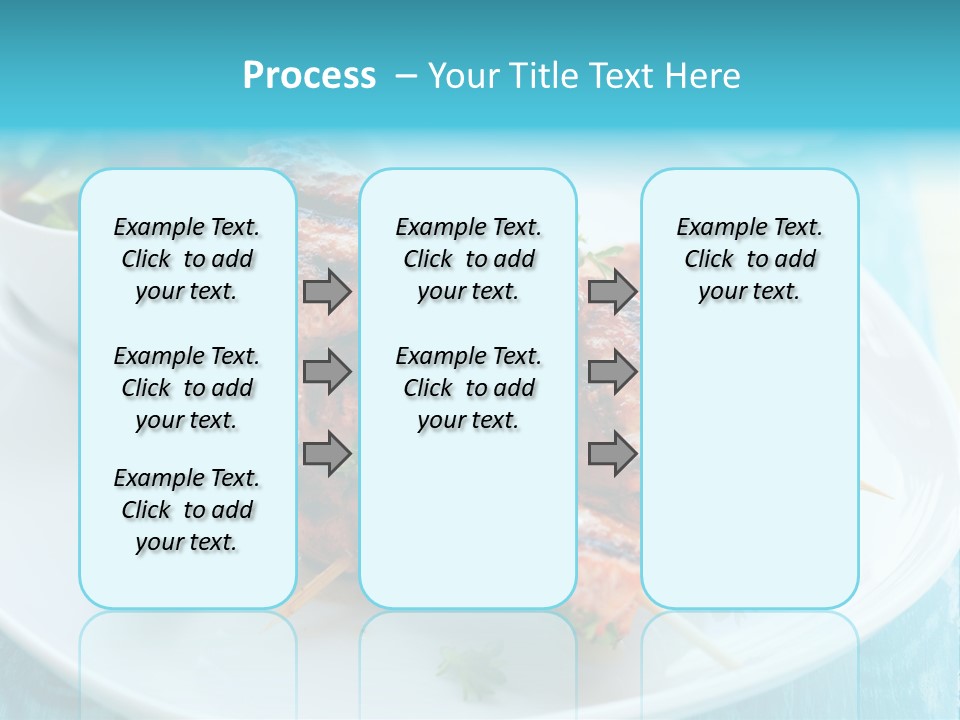 Process – Your Title Text Here

Example Text. Click to add your text.

Example Text. Click to add your text.

Example Text. Click to add your text.

Example Text. Click to add your text.

Example Text. Click to add your text.

Example Text. Click to add your text.